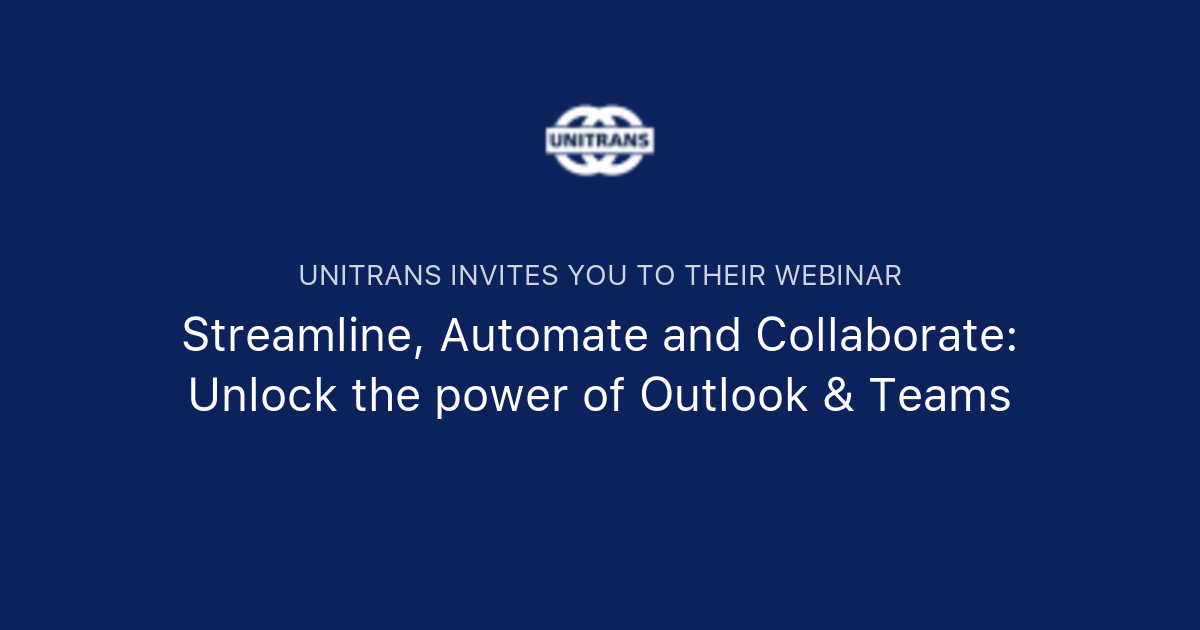 UNITRANS

UNITRANS INVITES YOU TO THEIR WEBINAR

Streamline, Automate and Collaborate: Unlock the power of Outlook & Teams